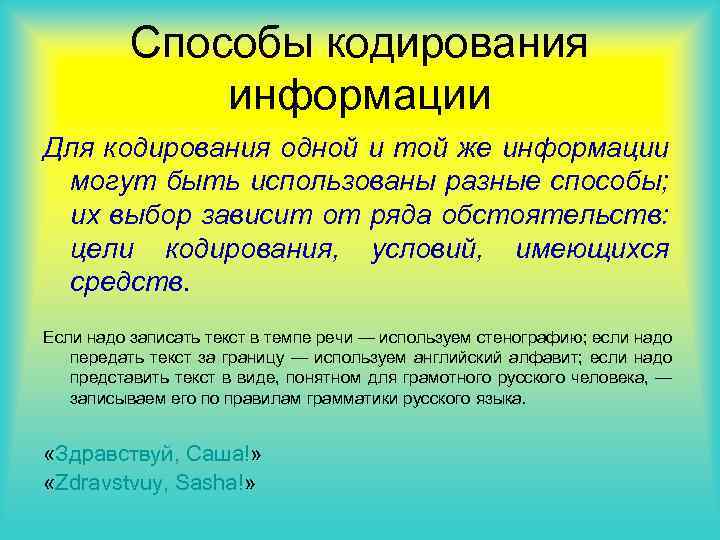 Способы кодирования информации

Для кодирования одной и той же информации могут быть использованы разные способы; их выбор зависит от ряда обстоятельств: цели кодирования, условий, имеющихся средств.

Если надо записать текст в темпе речи — используем стенографию; если надо передать текст за границу — используем английский алфавит; если надо представить текст в виде, понятном для грамотного русского человека, — записываем его по правилам грамматики русского языка.

«Здравствуй, Саша!»
«Zdravstvuy, Sasha!»